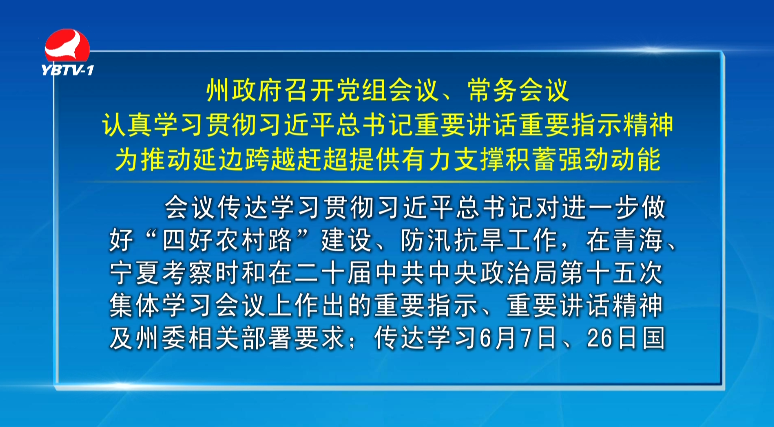 YBTV-1

州政府召开党组会议、常务会议
认真学习贯彻习近平总书记重要讲话重要指示精神
为推动延边跨越赶超提供有力支撑积蓄强劲动能

会议传达学习贯彻习近平总书记对进一步做好“四好农村路”建设、防汛抗旱工作，在青海、宁夏考察时和在二十届中共中央政治局第十五次集体学习会议上作出的重要指示、重要讲话精神及州委相关部署要求；传达学习6月7日、26日国